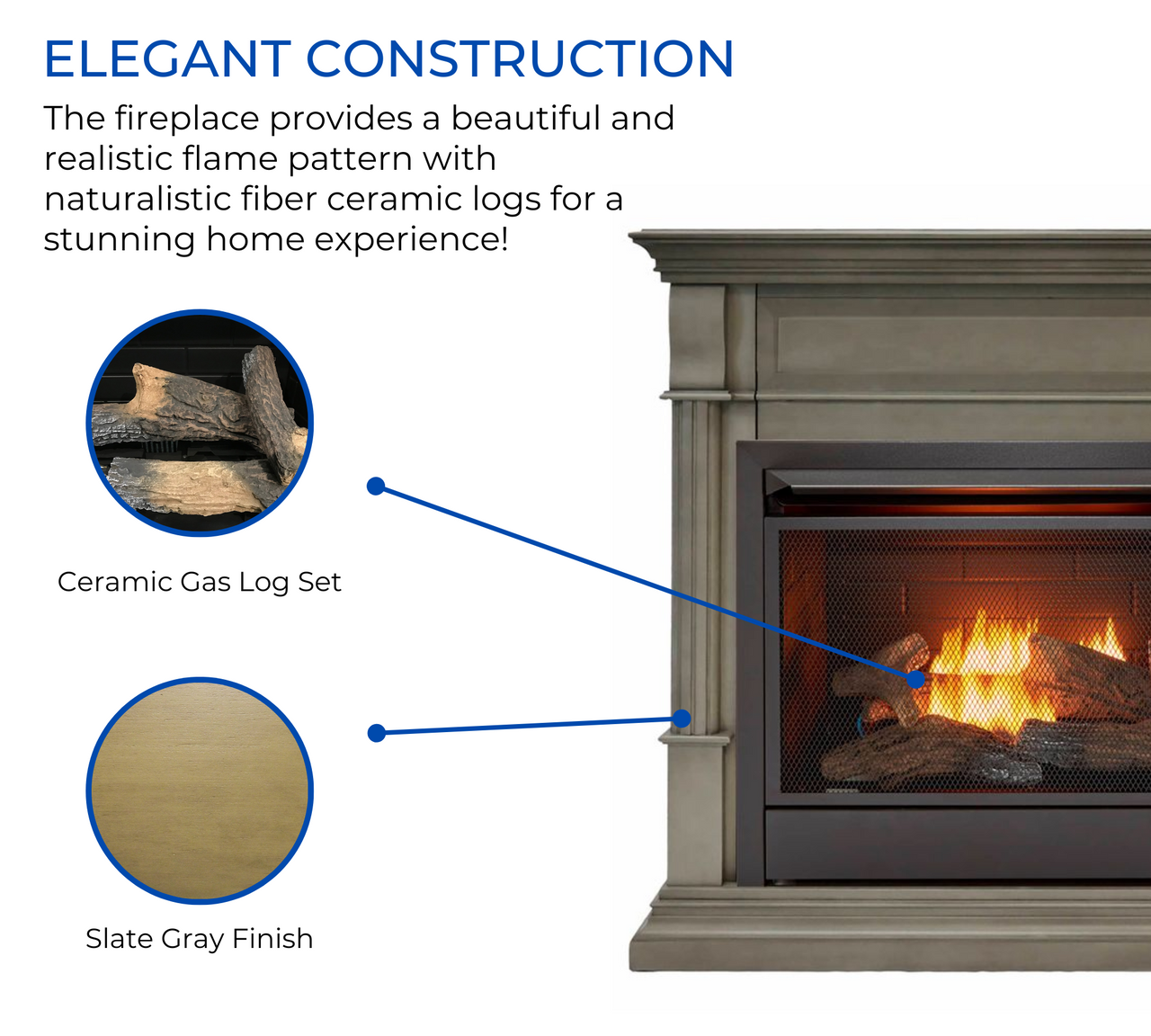 ELEGANT CONSTRUCTION

The fireplace provides a beautiful and realistic flame pattern with naturalistic fiber ceramic logs for a stunning home experience!

Ceramic Gas Log Set

Slate Gray Finish